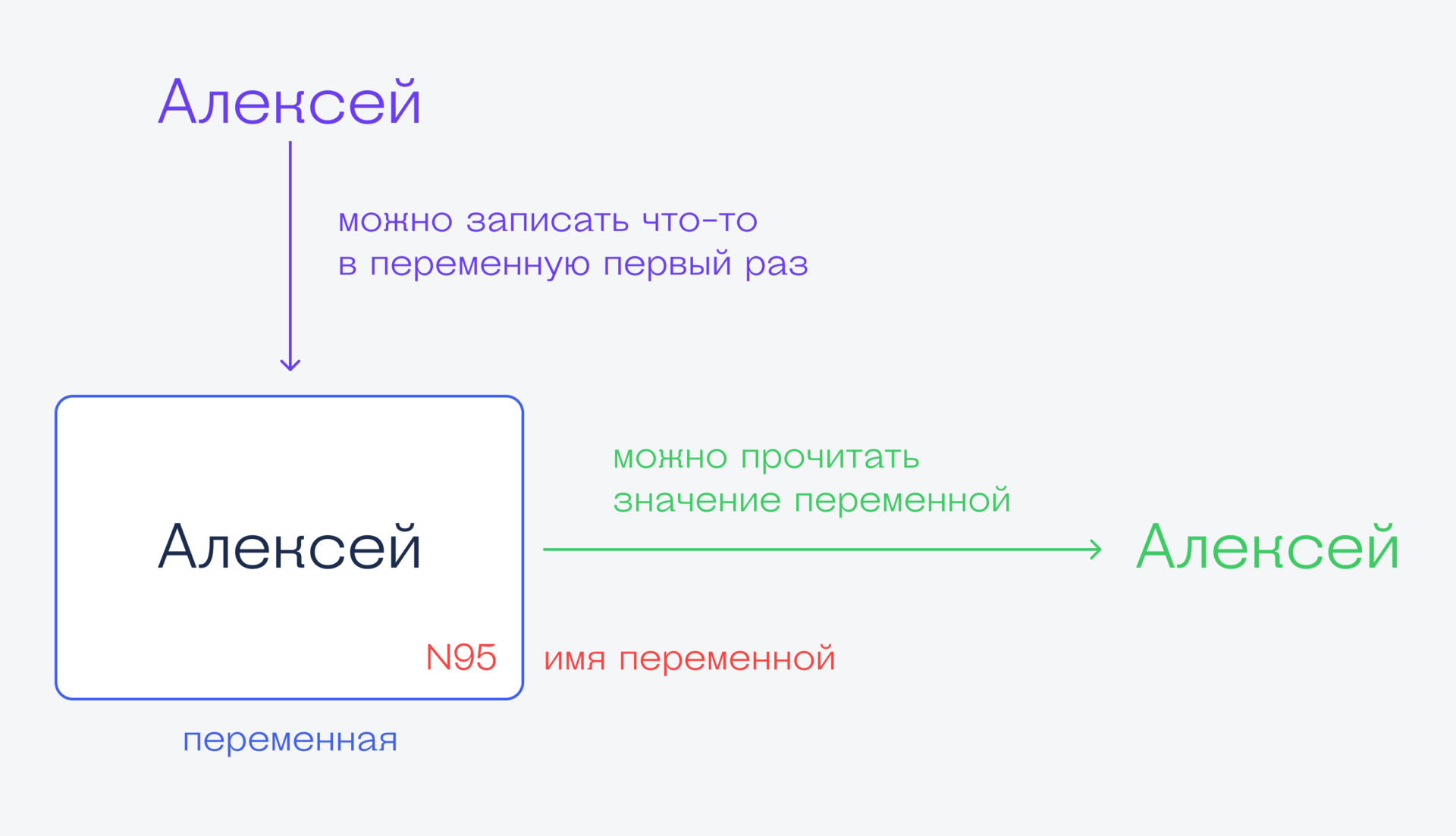 Алексей

можно записать что-то
в переменную первый раз

Алексей

N95

можно прочитать
значение переменной

Алексей

имя переменной

переменная